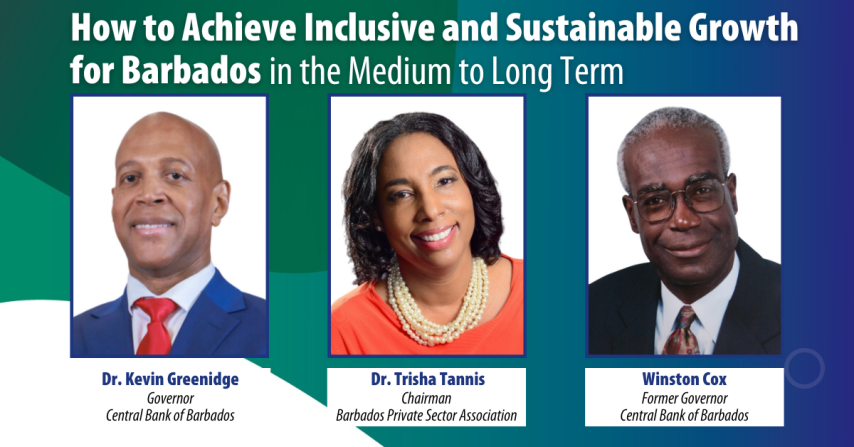 How to Achieve Inclusive and Sustainable Growth for Barbados in the Medium to Long Term

Dr. Kevin Greenidge
Governor
Central Bank of Barbados

Dr. Trisha Tannis
Chairman
Barbados Private Sector Association

Winston Cox
Former Governor
Central Bank of Barbados